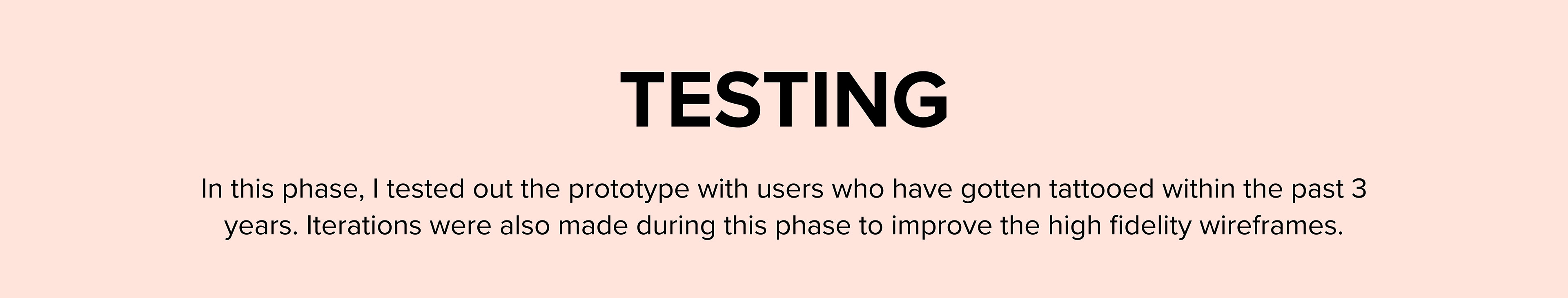 TESTING

In this phase, I tested out the prototype with users who have gotten tattooed within the past 3 years. Iterations were also made during this phase to improve the high fidelity wireframes.